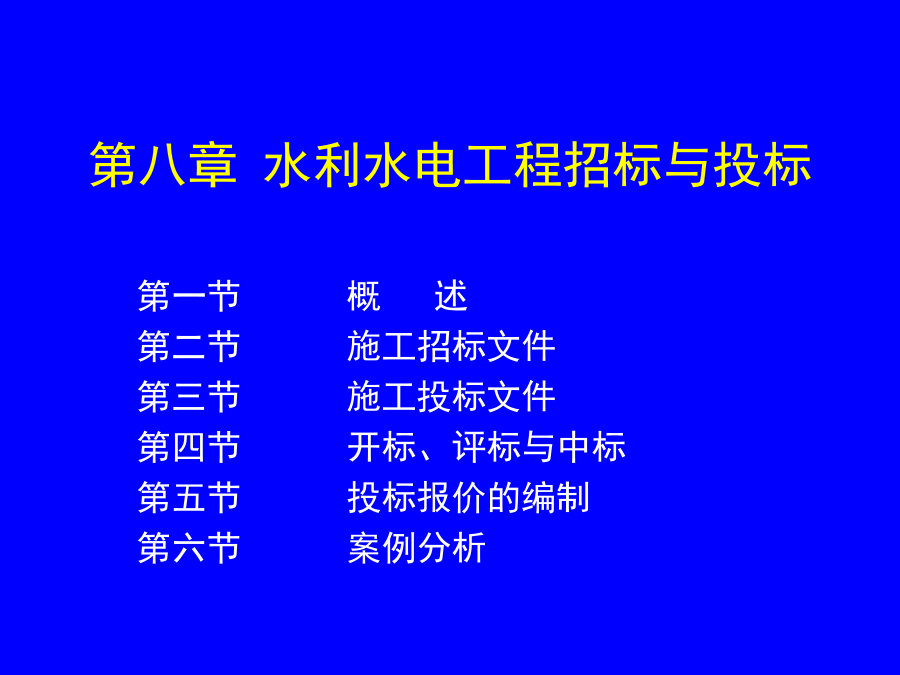 第八章 水利水电工程招标与投标

第一节 概 述
第二节 施工招标文件
第三节 施工投标文件
第四节 开标、评标与中标
第五节 投标报价的编制
第六节 案例分析